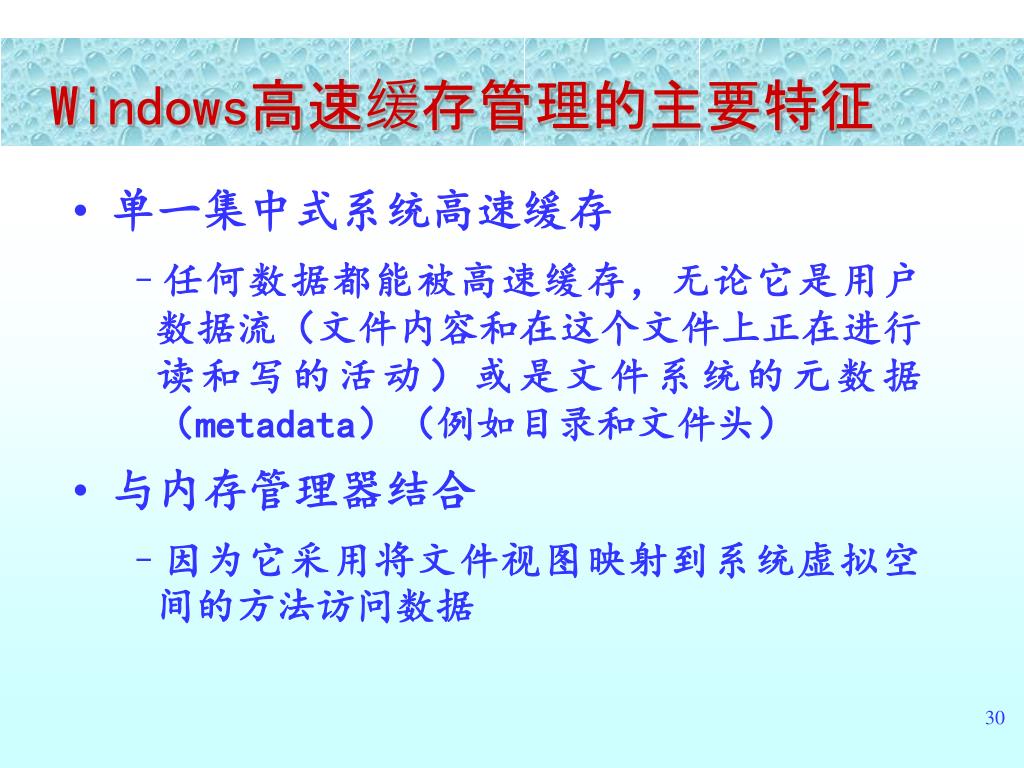 Windows高速缓存管理的主要特征

• 单一集中式系统高速缓存

– 任何数据都能被高速缓存，无论它是用户数据流（文件内容和在这个文件上正在进行读和写的活动）或是文件系统的元数据（metadata）（例如目录和文件头）

• 与内存管理器结合

– 因为它采用将文件视图映射到系统虚拟空间的方法访问数据

30